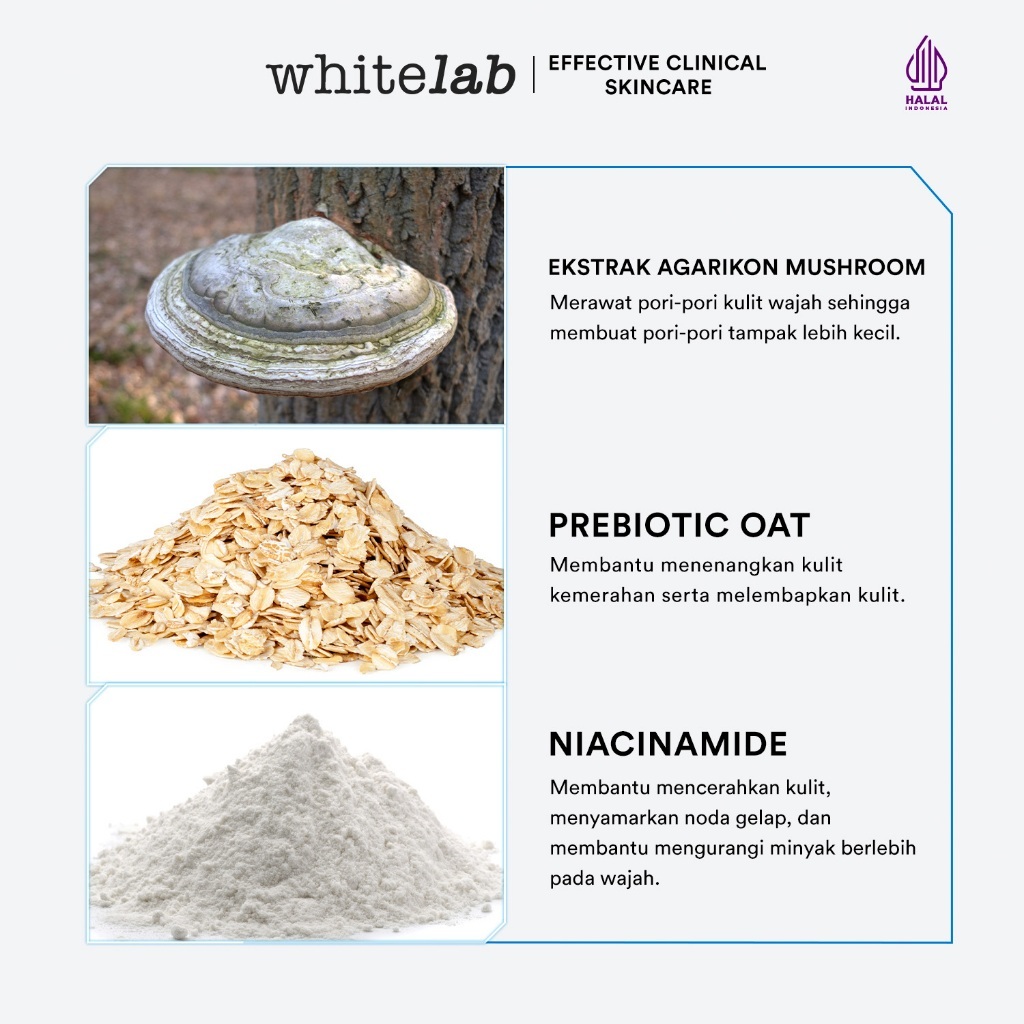 whitelab | EFFECTIVE CLINICAL SKINCARE

HALAL
INDONESIA

EKSTRAK AGARIKON MUSHROOM
Merawat pori-pori kulit wajah sehingga membuat pori-pori tampak lebih kecil.

PREBIOTIC OAT
Membantu menenangkan kulit kemerahan serta melembapkan kulit.

NIACINAMIDE
Membantu mencerahkan kulit, menyamarkan noda gelap, dan membantu mengurangi minyak berlebih pada wajah.